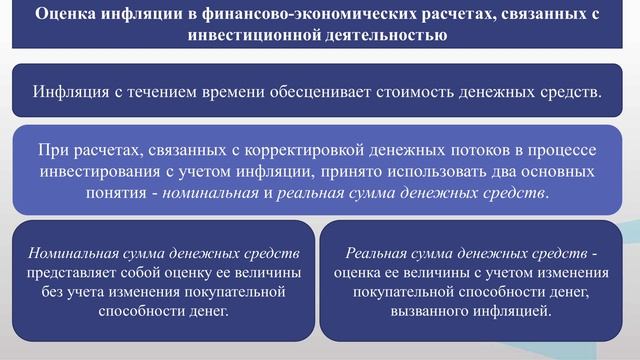 Оценка инфляции в финансово-экономических расчетах, связанных с инвестиционной деятельностью

Инфляция с течением времени обесценивает стоимость денежных средств.

При расчетах, связанных с корректировкой денежных потоков в процессе инвестирования с учетом инфляции, принято использовать два основных понятия - номинальная и реальная сумма денежных средств.

Номинальная сумма денежных средств представляет собой оценку ее величины без учета изменения покупательной способности денег.

Реальная сумма денежных средств - оценка ее величины с учетом изменения покупательной способности денег, вызванного инфляцией.